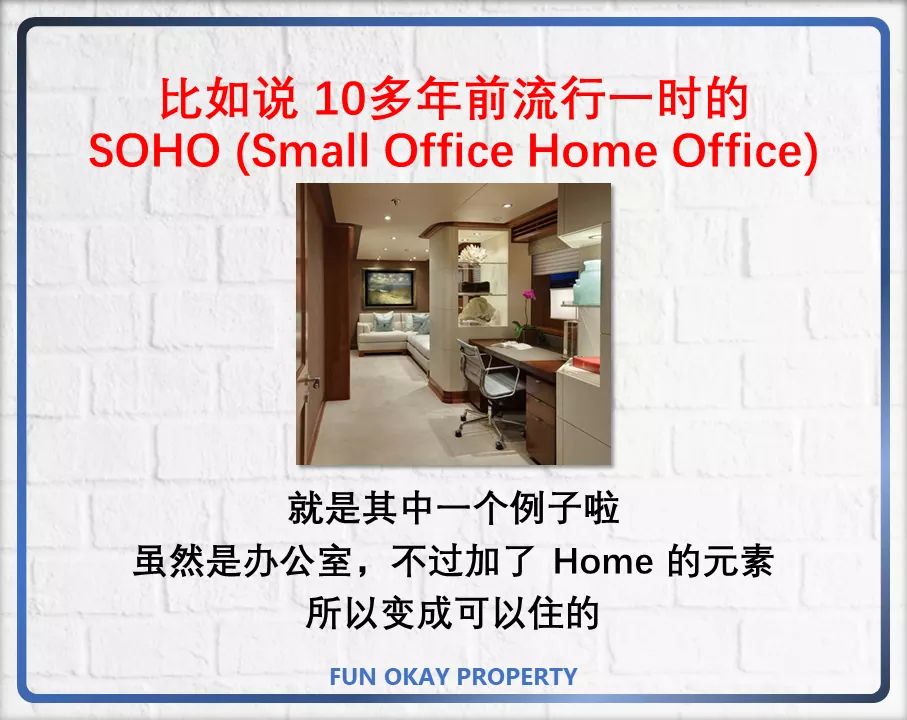 比如说 10多年前流行一时的
SOHO (Small Office Home Office)

就是其中一个例子啦
虽然是办公室，不过加了 Home 的元素
所以变成可以住的

FUN OKAY PROPERTY